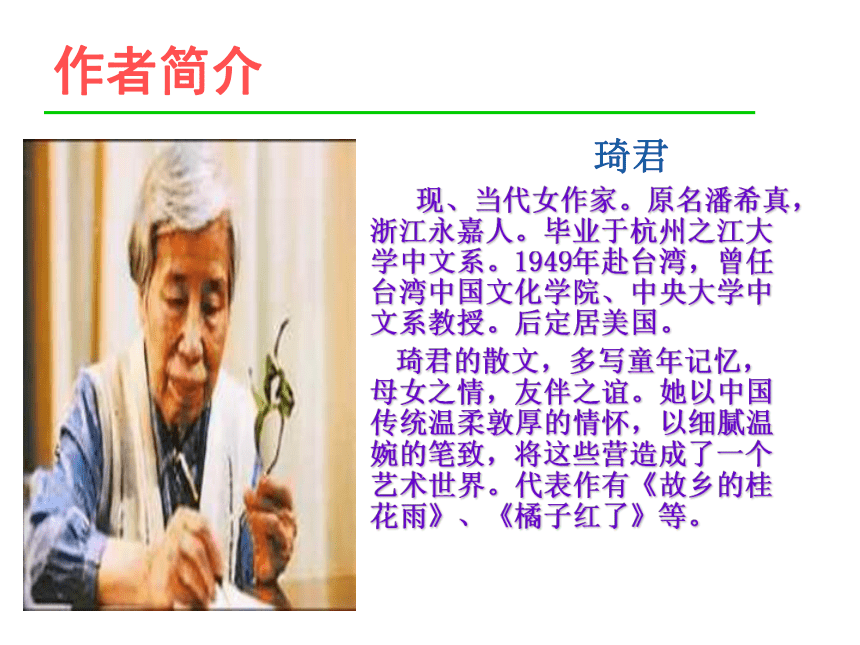 作者简介

琦君

现、当代女作家。原名潘希真，浙江永嘉人。毕业于杭州之江大学中文系。1949年赴台湾，曾任台湾中国文化学院、中央大学中文系教授。后定居美国。

琦君的散文，多写童年记忆，母女之情，友伴之谊。她以中国传统温柔敦厚的情怀，以细腻温婉的笔致，将这些营造成了一个艺术世界。代表作有《故乡的桂花雨》、《橘子红了》等。